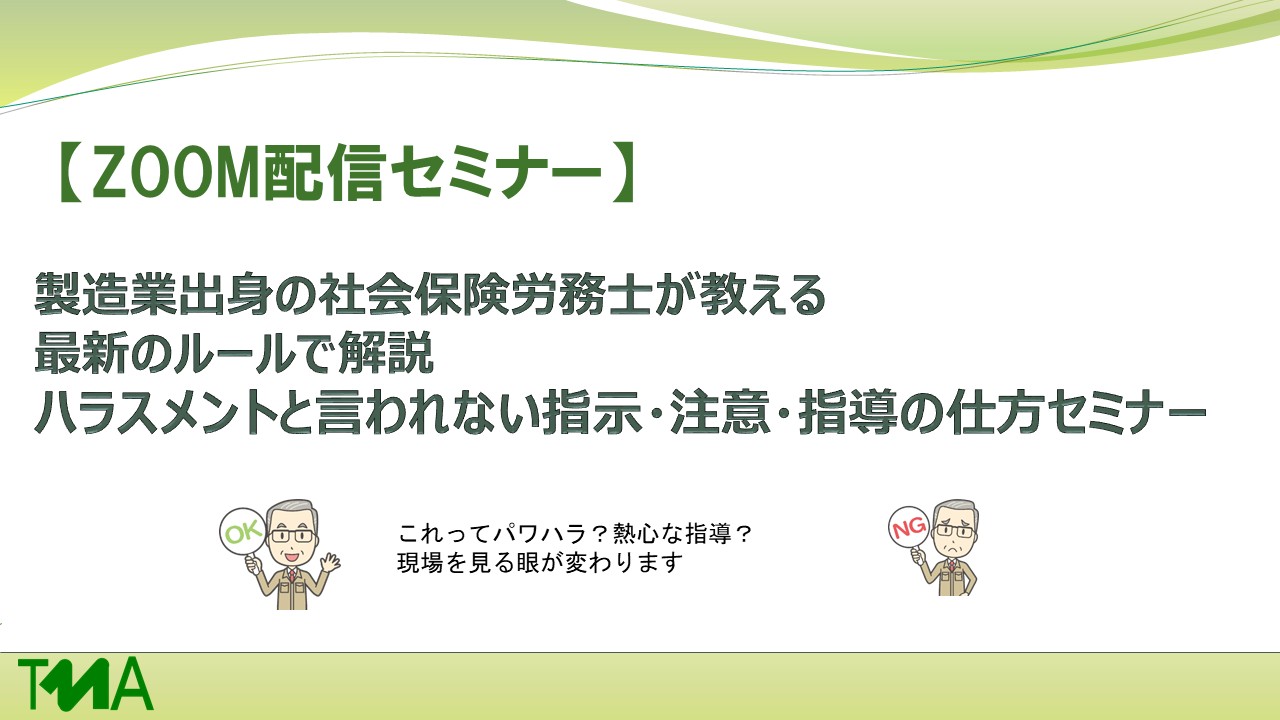 【ZOOM配信セミナー】

製造業出身の社会保険労務士が教える
最新のルールで解説
ハラスメントと言われない指示・注意・指導の仕方セミナー

OK

これってパワハラ？熱心な指導？
現場を見る眼が変わります

NG

TMA